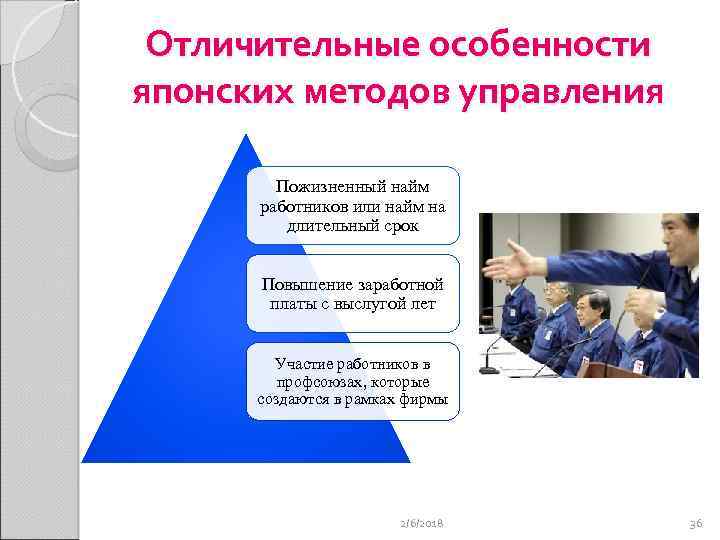 Отличительные особенности японских методов управления

Пожизненный найм работников или найм на длительный срок

Повышение заработной платы с выслугой лет

Участие работников в профсоюзах, которые создаются в рамках фирмы

2/6/2018

36